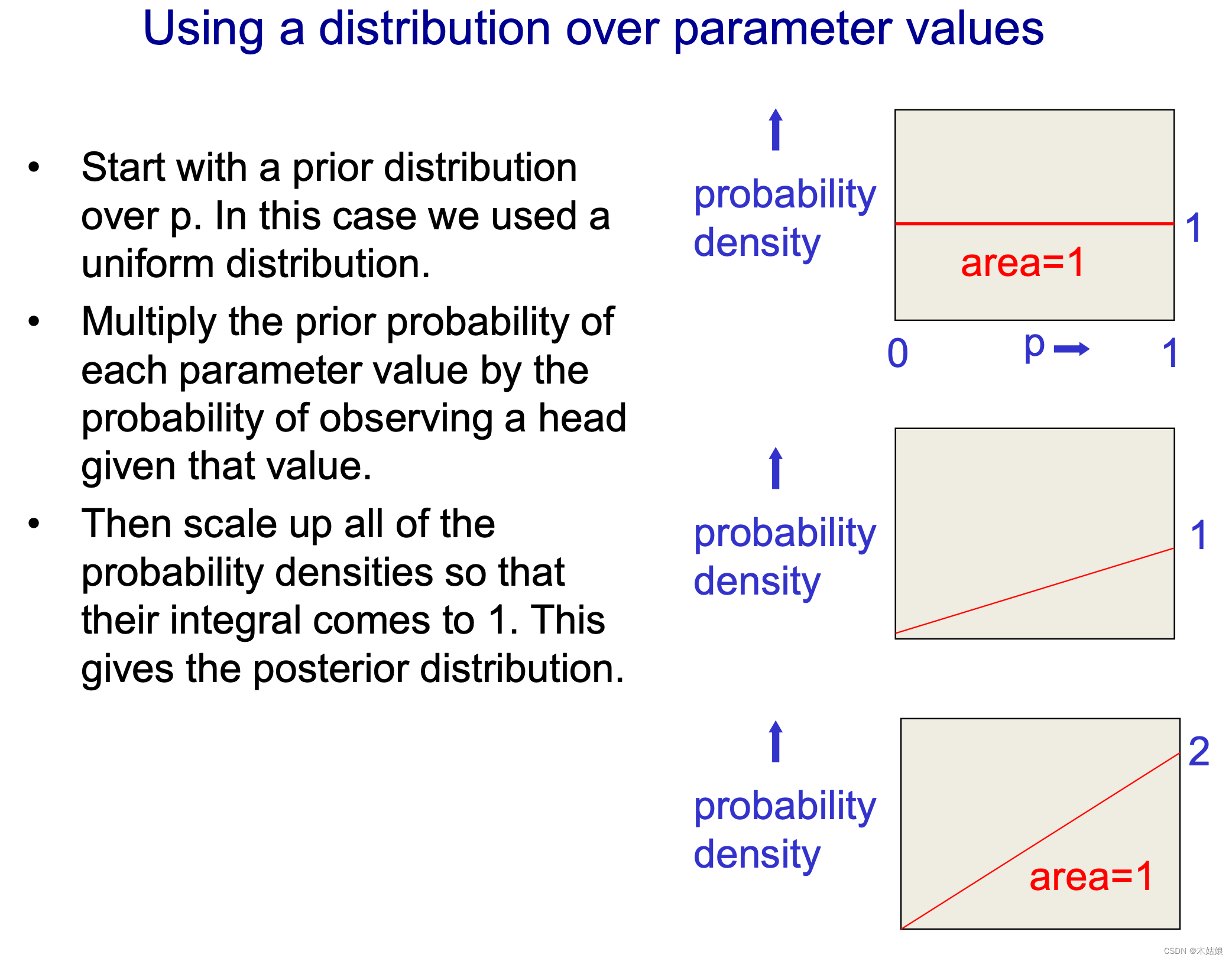 Using a distribution over parameter values

• Start with a prior distribution over p. In this case we used a uniform distribution.

• Multiply the prior probability of each parameter value by the probability of observing a head given that value.

• Then scale up all of the probability densities so that their integral comes to 1. This gives the posterior distribution.

probability density

1

area=1

0

p

1

probability density

1

probability density

2

area=1

CSDN @木姑娘